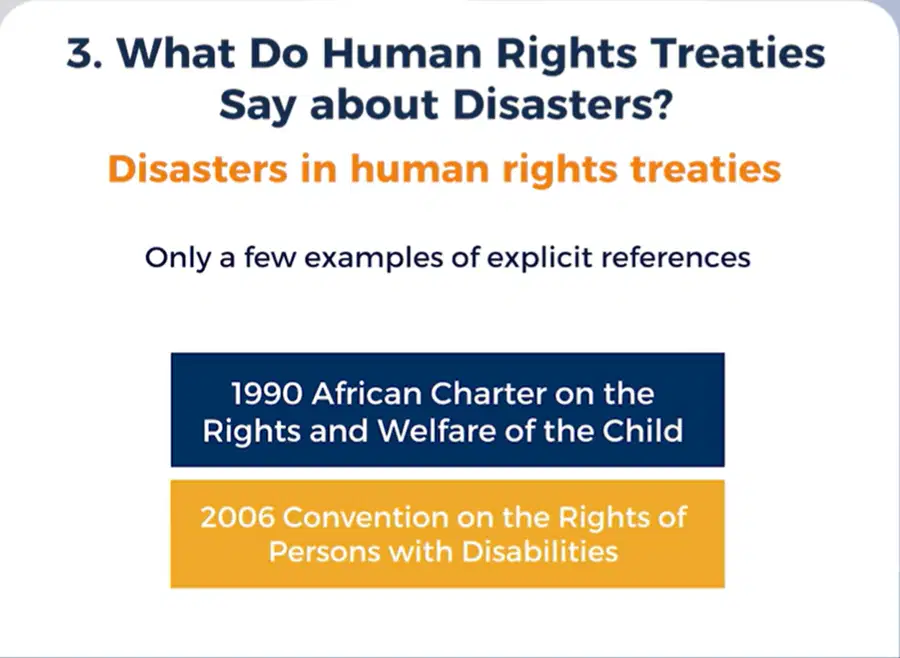 3. What Do Human Rights Treaties Say about Disasters?

Disasters in human rights treaties

Only a few examples of explicit references

1990 African Charter on the Rights and Welfare of the Child

2006 Convention on the Rights of Persons with Disabilities